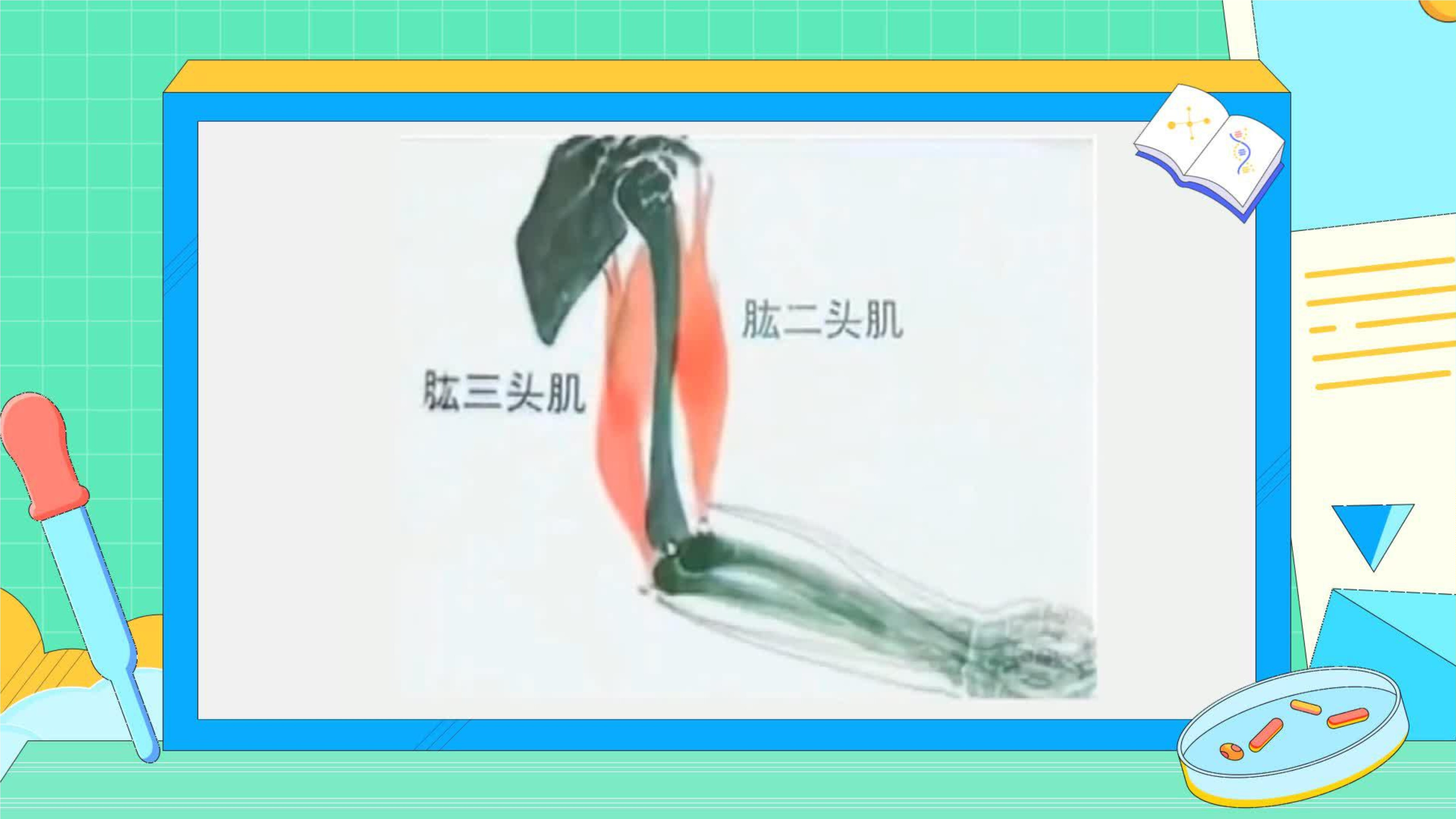 肱二头肌

肱三头肌